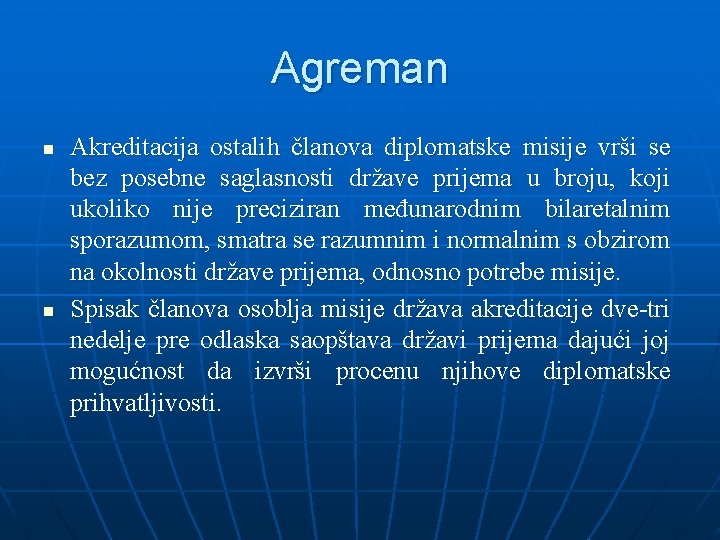 Agreman

Akreditacija ostalih članova diplomatske misije vrši se bez posebne saglasnosti države prijema u broju, koji ukoliko nije preciziran međunarodnim bilaretalnim sporazumom, smatra se razumnim i normalnim s obzirom na okolnosti države prijema, odnosno potrebe misije.

Spisak članova osoblja misije država akreditacije dve-tri nedelje pre odlaska saopštava državi prijema dajući joj mogućnost da izvrši procenu njihove diplomatske prihvatljivosti.